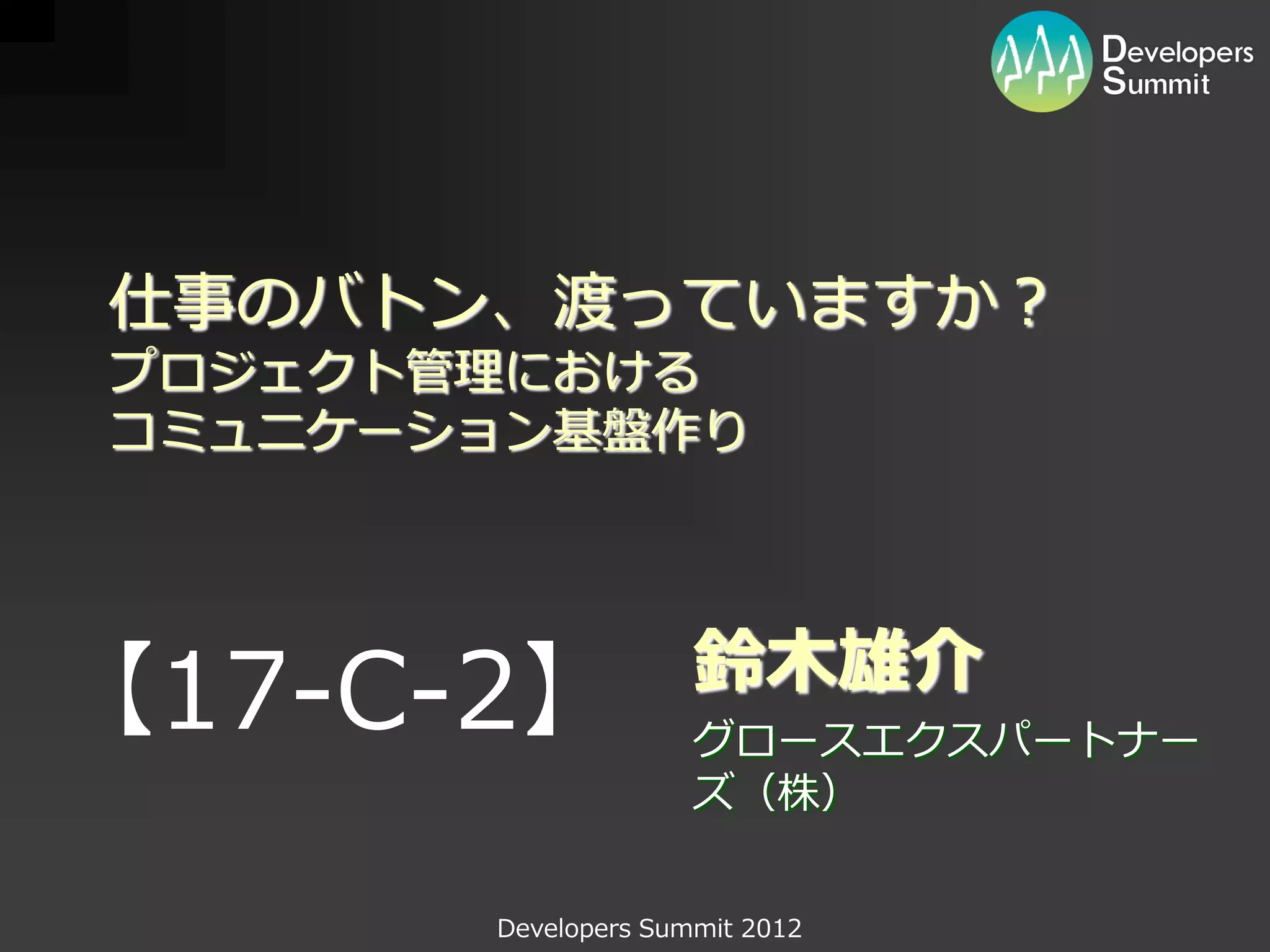 Developers Summit

仕事のバトン、渡っていますか？
プロジェクト管理における
コミュニケーション基盤作り

【17-C-2】

鈴木雄介

グロースエクスパートナーズ（株）

Developers Summit 2012